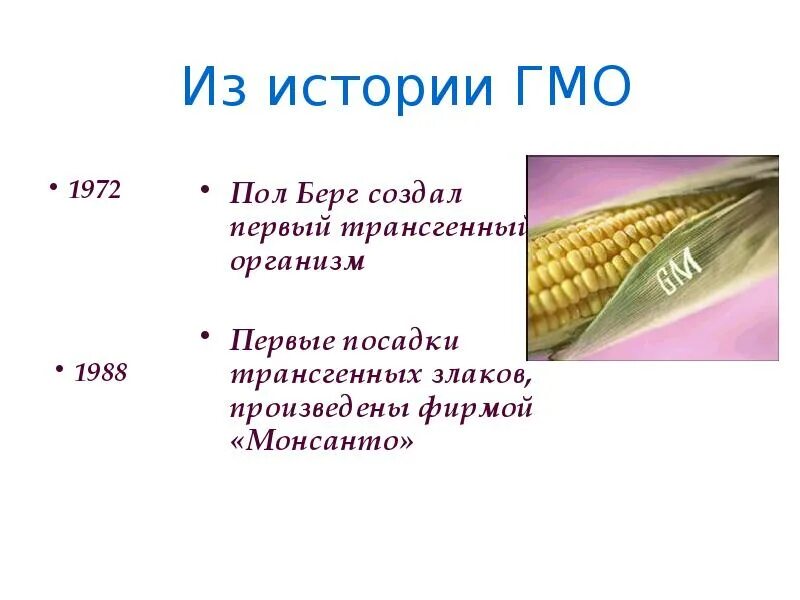 Из истории ГМО

• 1972

• 1988

• Пол Берг создал первый трансгенный организм

• Первые посадки трансгенных злаков, произведены фирмой «Монсанто»

GM